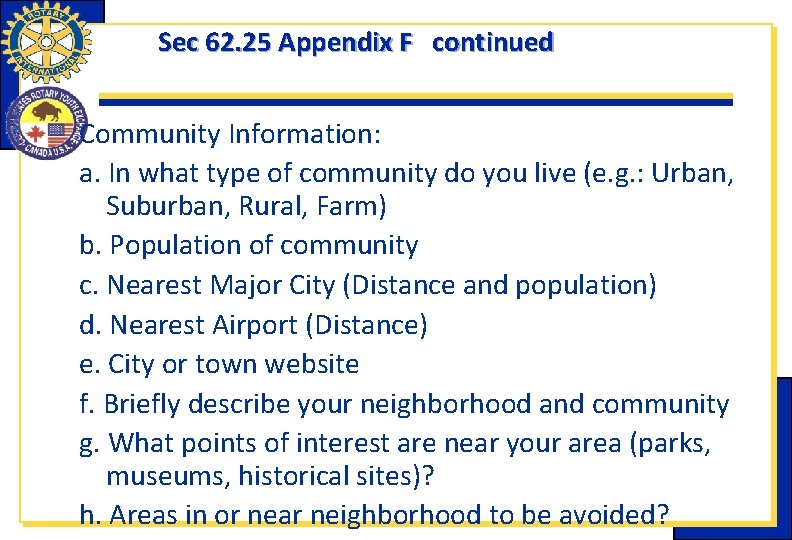 ROTARY INTERNATIONAL

ROTARY YOUTH EXCHANGE CANADA U.S.A.

Sec 62.25 Appendix F continued

Community Information:

a. In what type of community do you live (e.g.: Urban, Suburban, Rural, Farm)

b. Population of community

c. Nearest Major City (Distance and population)

d. Nearest Airport (Distance)

e. City or town website

f. Briefly describe your neighborhood and community

g. What points of interest are near your area (parks, museums, historical sites)?

h. Areas in or near neighborhood to be avoided?